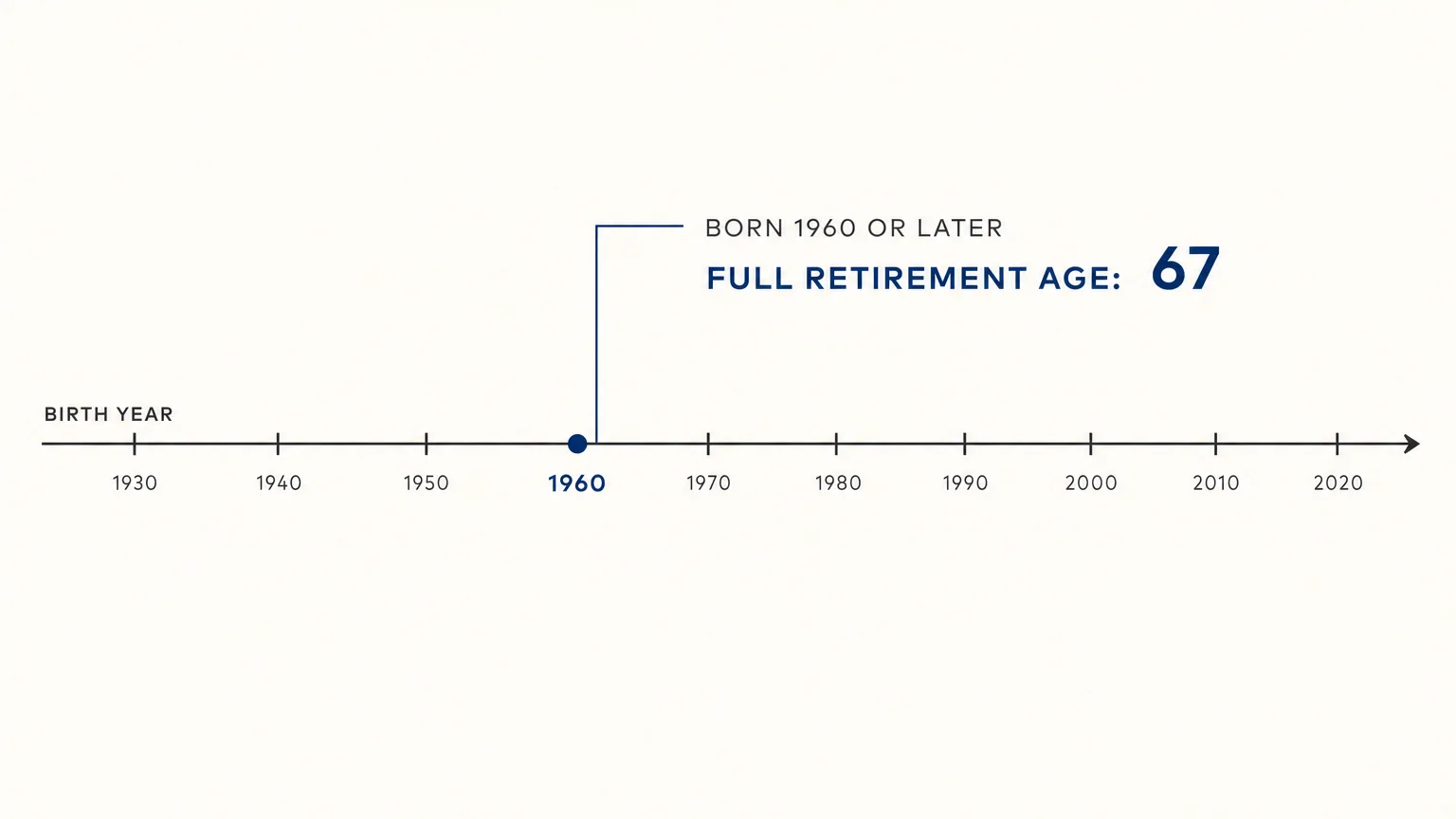 BORN 1960 OR LATER
FULL RETIREMENT AGE: 67

BIRTH YEAR

1930 1940 1950 1960 1970 1980 1990 2000 2010 2020